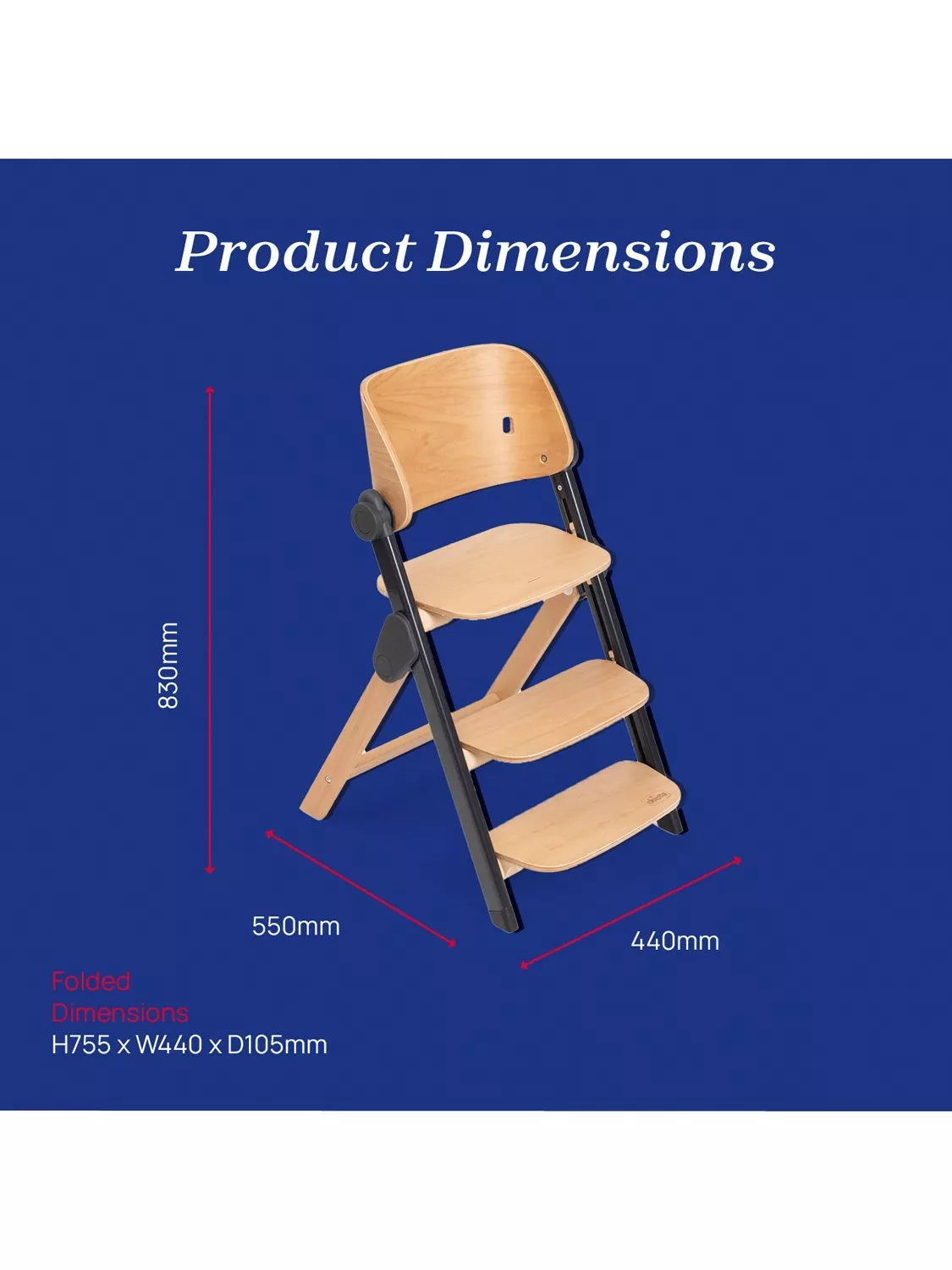 Product Dimensions

830mm

550mm

440mm

Folded Dimensions
H755 x W440 x D105mm